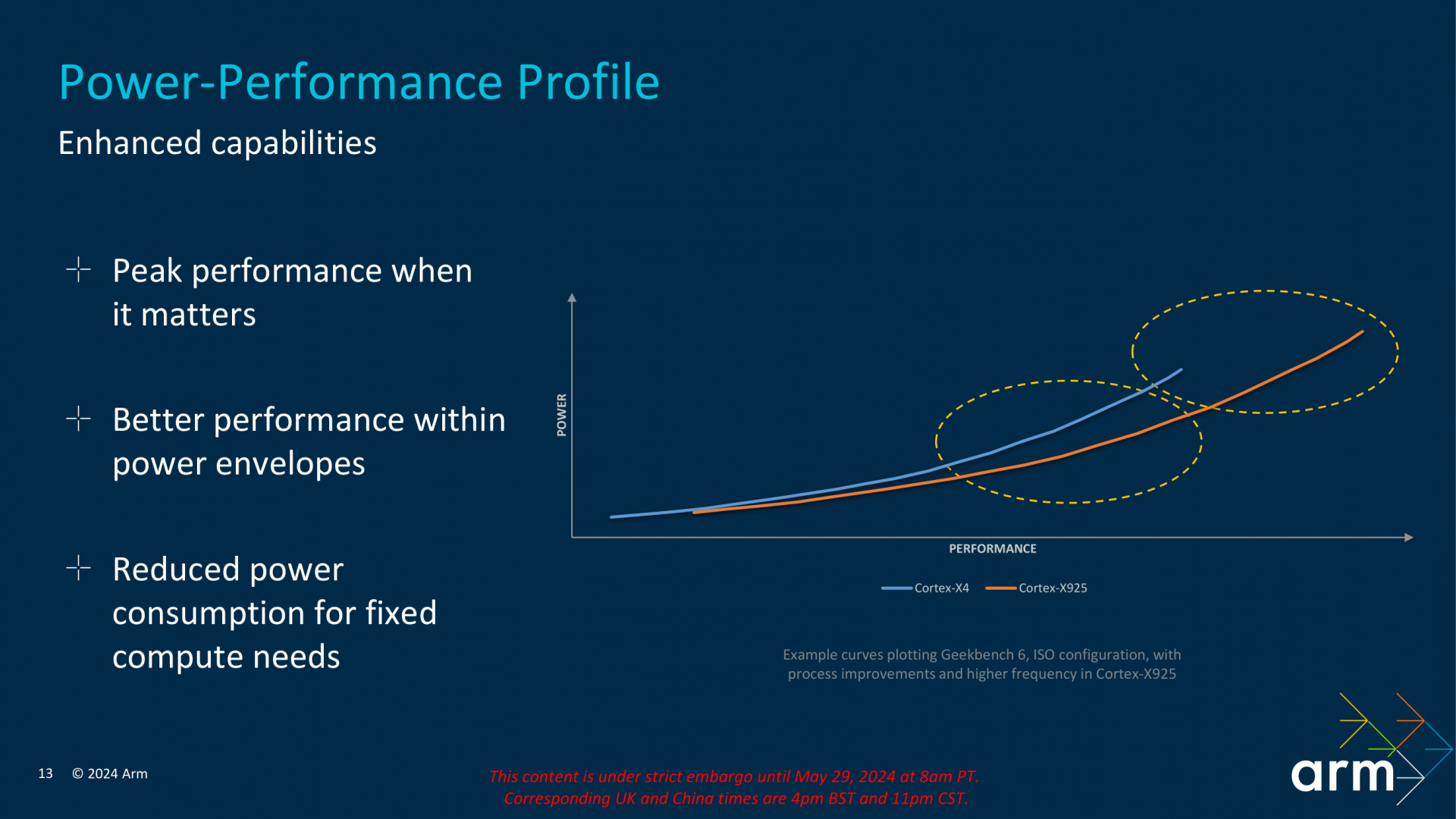 Power-Performance Profile

Enhanced capabilities

Peak performance when it matters

Better performance within power envelopes

Reduced power consumption for fixed compute needs

POWER

PERFORMANCE

Cortex-X4 Cortex-X925

Example curves plotting Geekbench 6, ISO configuration, with process improvements and higher frequency in Cortex-X925

13 © 2024 Arm

This content is under strict embargo until May 29, 2024 at 8am PT. Corresponding UK and China times are 4pm BST and 11pm CST.

arm